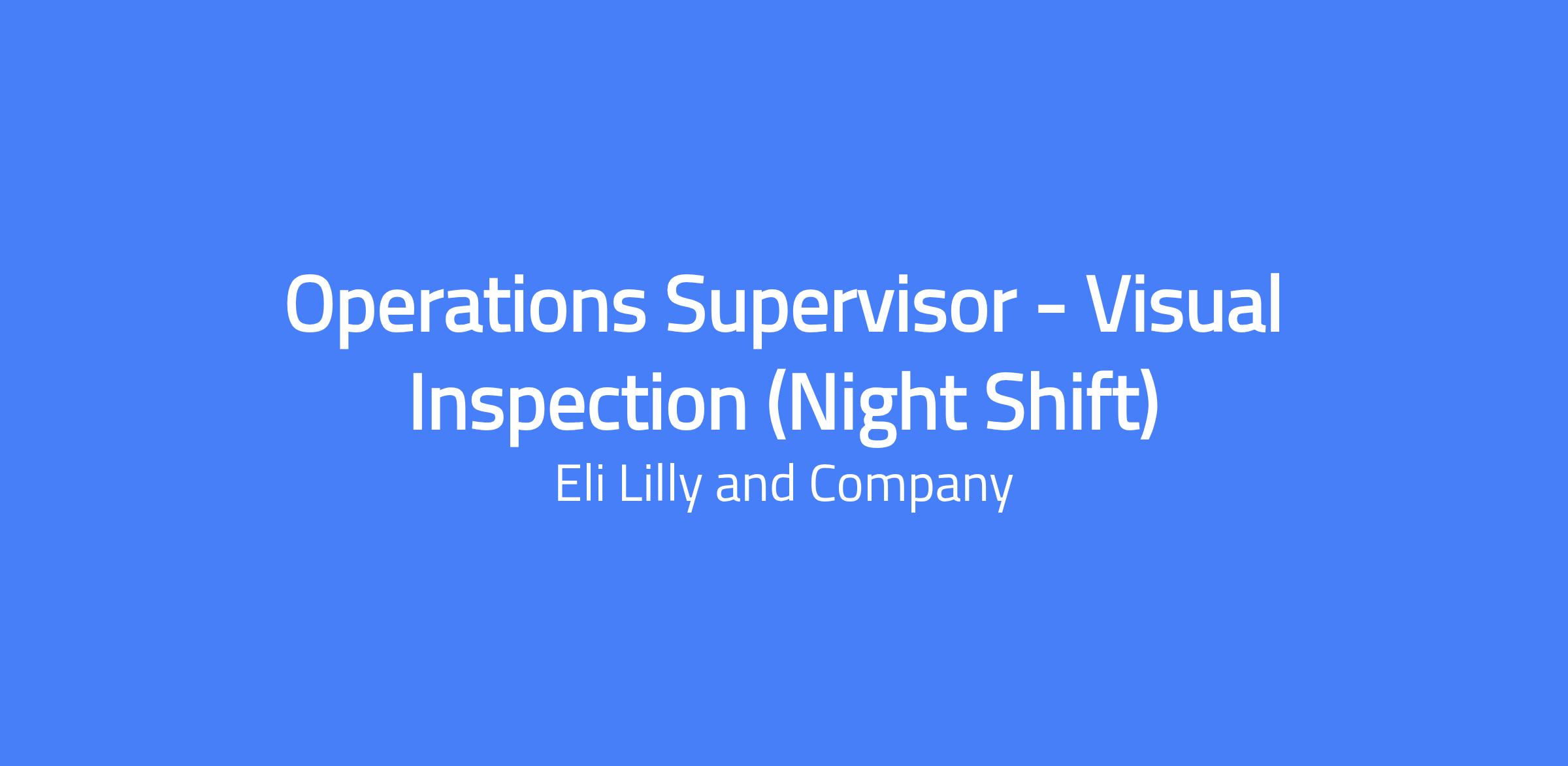 Operations Supervisor - Visual Inspection (Night Shift)

Eli Lilly and Company